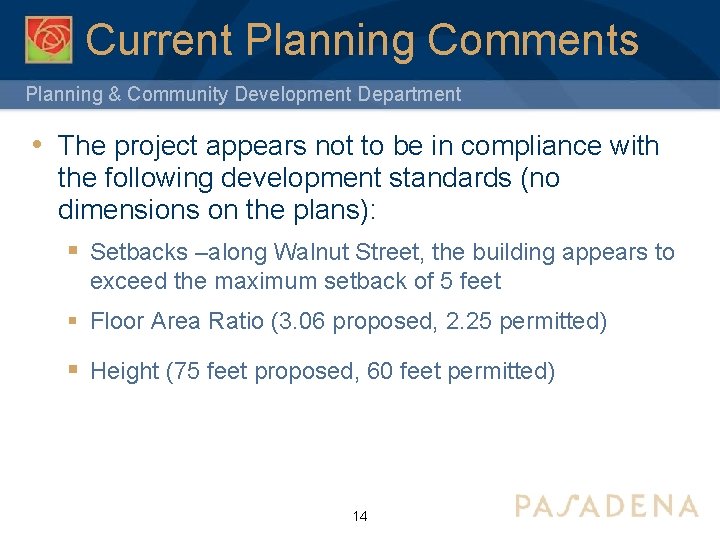 Current Planning Comments

Planning & Community Development Department

• The project appears not to be in compliance with the following development standards (no dimensions on the plans):

▪ Setbacks –along Walnut Street, the building appears to exceed the maximum setback of 5 feet

▪ Floor Area Ratio (3.06 proposed, 2.25 permitted)

▪ Height (75 feet proposed, 60 feet permitted)

14

PASADENA